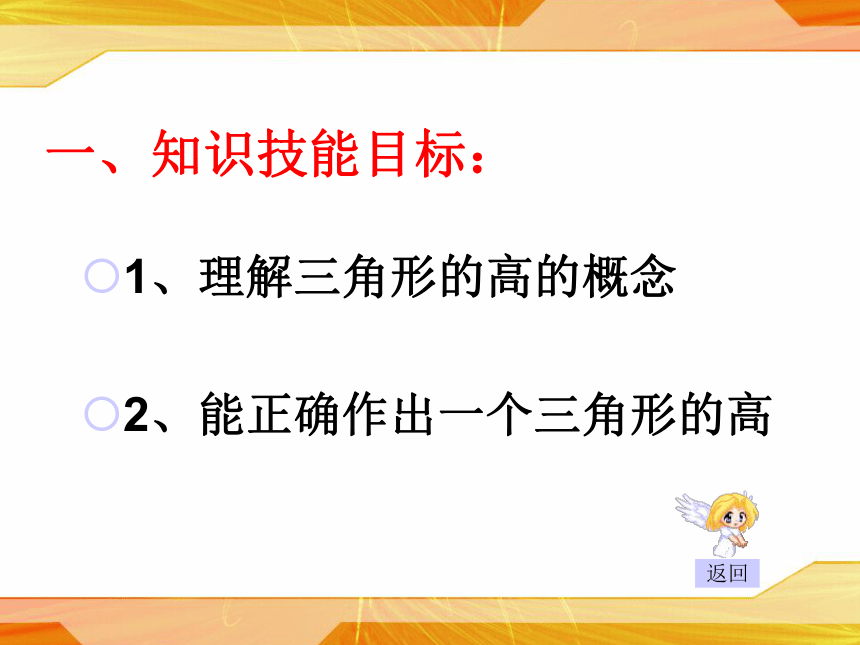 一、知识技能目标：

1、理解三角形的高的概念

2、能正确作出一个三角形的高

返回